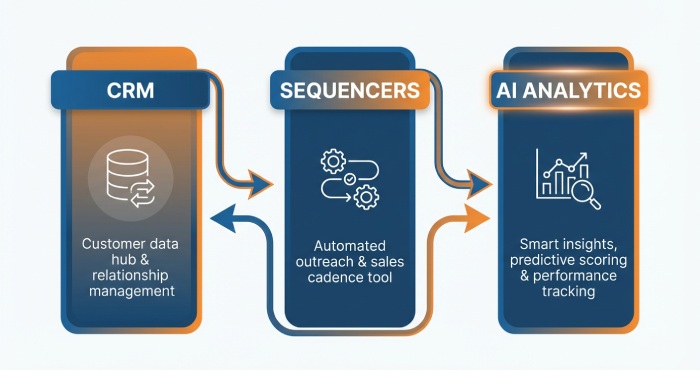 CRM

Customer data hub & relationship management

SEQUENCERS

Automated outreach & sales cadence tool

AI ANALYTICS

Smart insights, predictive scoring & performance tracking